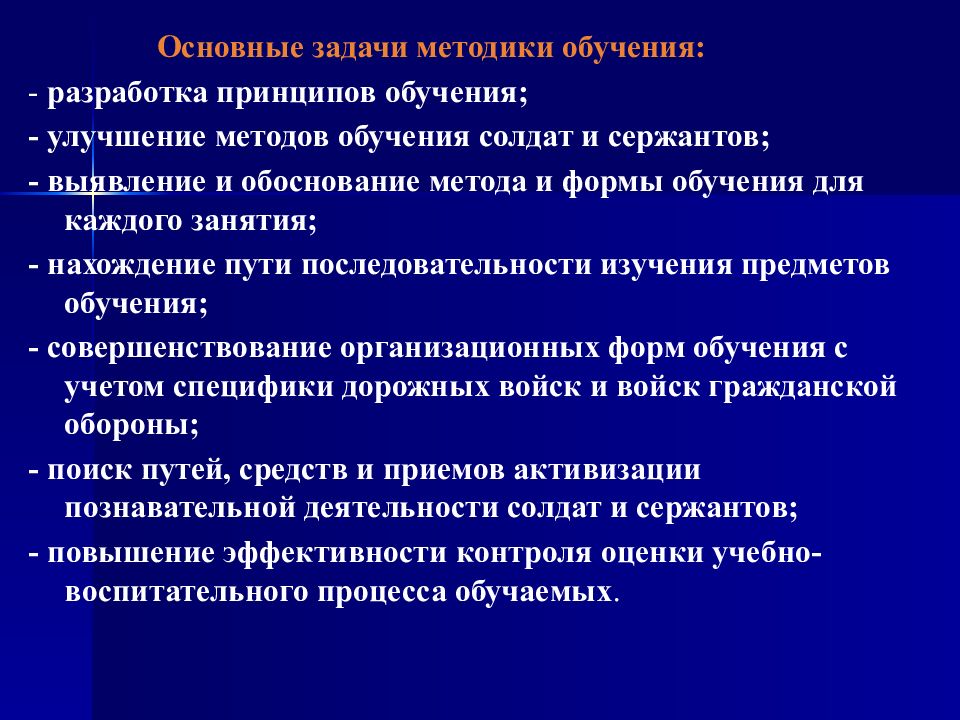 Основные задачи методики обучения:

- разработка принципов обучения;

- улучшение методов обучения солдат и сержантов;

- выявление и обоснование метода и формы обучения для каждого занятия;

- нахождение пути последовательности изучения предметов обучения;

- совершенствование организационных форм обучения с учетом специфики дорожных войск и войск гражданской обороны;

- поиск путей, средств и приемов активизации познавательной деятельности солдат и сержантов;

- повышение эффективности контроля оценки учебно-воспитательного процесса обучаемых.